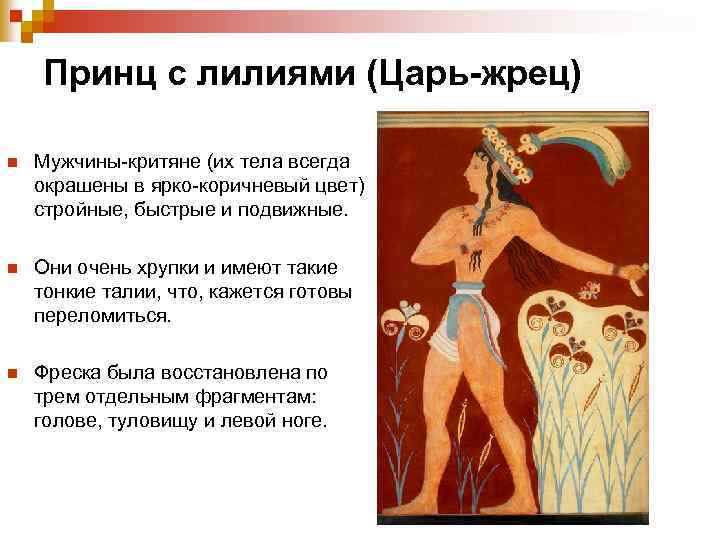 Принц с лилиями (Царь-жрец)

Мужчины-критяне (их тела всегда окрашены в ярко-коричневый цвет) стройные, быстрые и подвижные.

Они очень хрупки и имеют такие тонкие талии, что, кажется готовы переломиться.

Фреска была восстановлена по трем отдельным фрагментам: голове, туловищу и левой ноге.